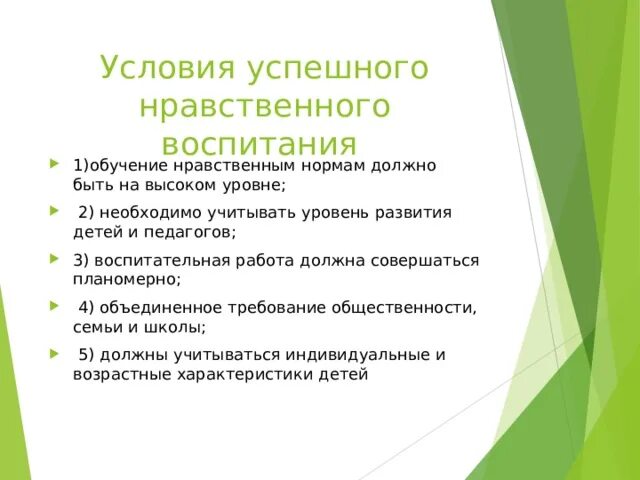 Условия успешного нравственного воспитания

1)обучение нравственным нормам должно быть на высоком уровне;

2) необходимо учитывать уровень развития детей и педагогов;

3) воспитательная работа должна совершаться планомерно;

4) объединенное требование общественности, семьи и школы;

5) должны учитываться индивидуальные и возрастные характеристики детей